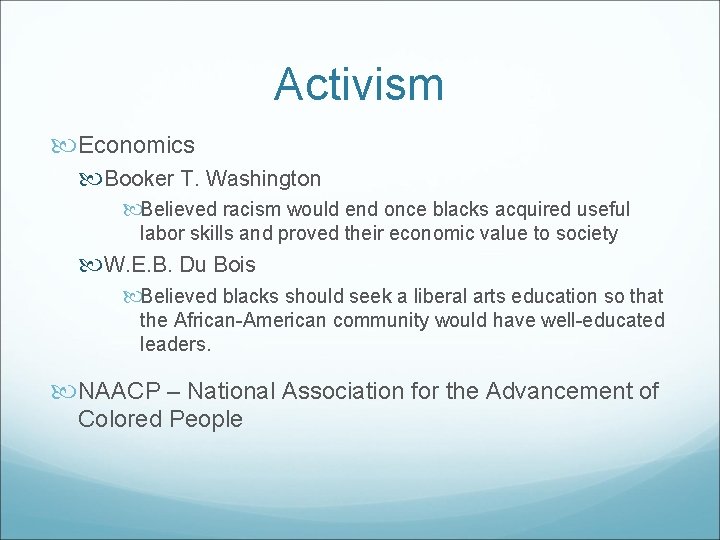 Activism

Economics

Booker T. Washington

Believed racism would end once blacks acquired useful labor skills and proved their economic value to society

W.E.B. Du Bois

Believed blacks should seek a liberal arts education so that the African-American community would have well-educated leaders.

NAACP – National Association for the Advancement of Colored People